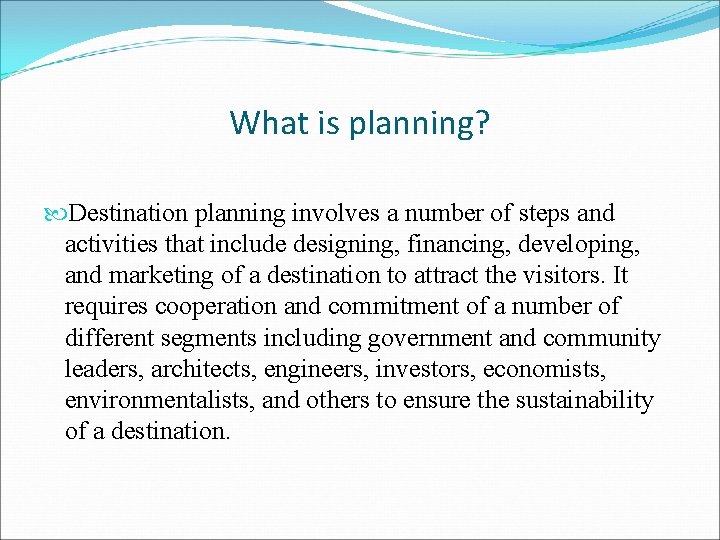 What is planning?

Destination planning involves a number of steps and activities that include designing, financing, developing, and marketing of a destination to attract the visitors. It requires cooperation and commitment of a number of different segments including government and community leaders, architects, engineers, investors, economists, environmentalists, and others to ensure the sustainability of a destination.